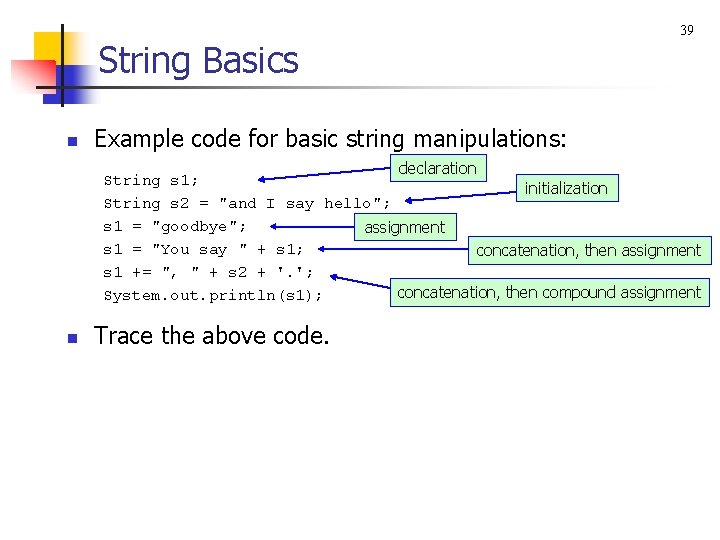 39

String Basics

Example code for basic string manipulations:

String s1;
String s2 = "and I say hello";
s1 = "goodbye";
s1 = "You say " + s1;
s1 += ", " + s2 + '.';
System.out.println(s1);

declaration

initialization

assignment

concatenation, then assignment

concatenation, then compound assignment

Trace the above code.